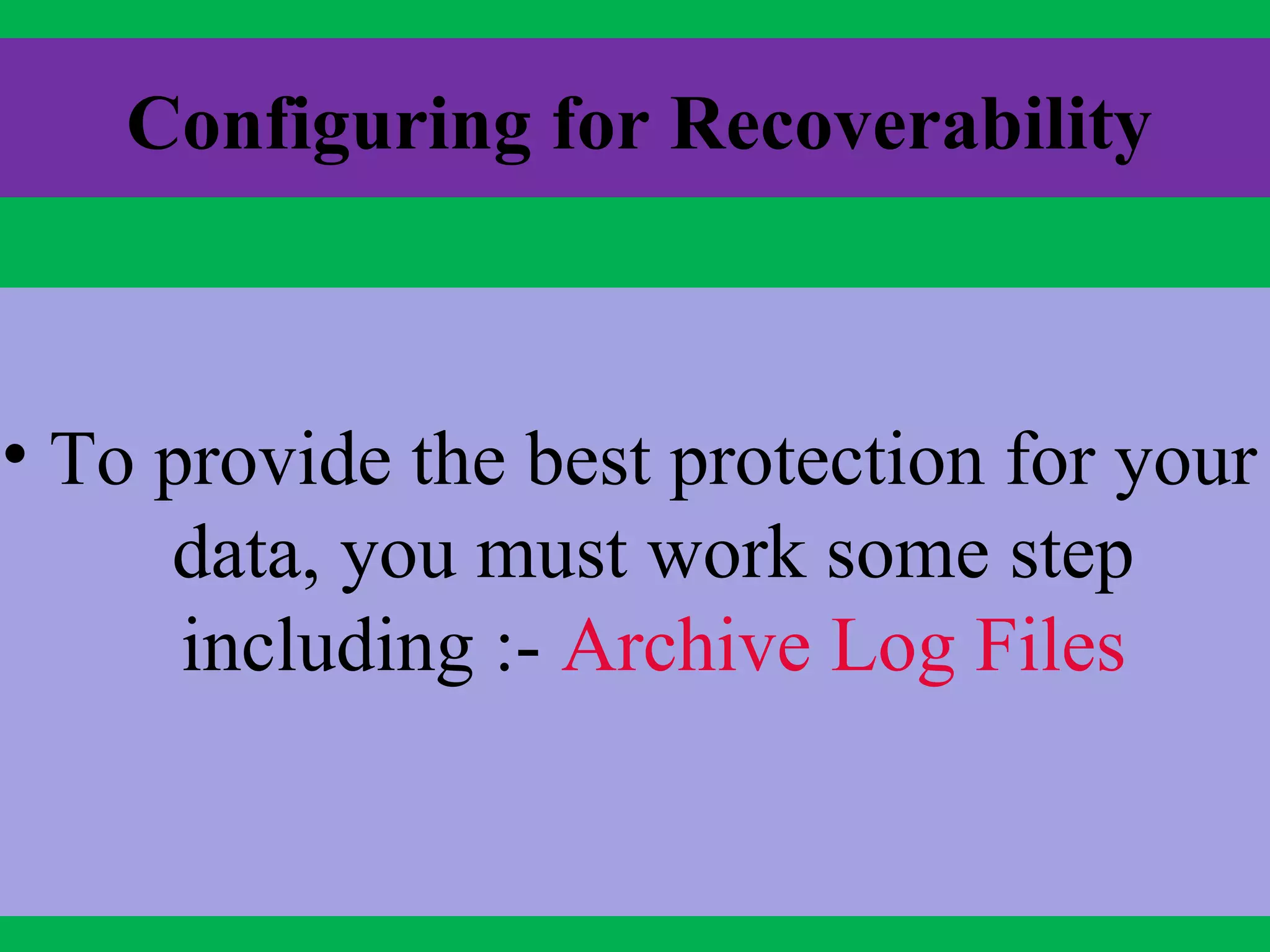 Configuring for Recoverability

• To provide the best protection for your data, you must work some step including :- Archive Log Files